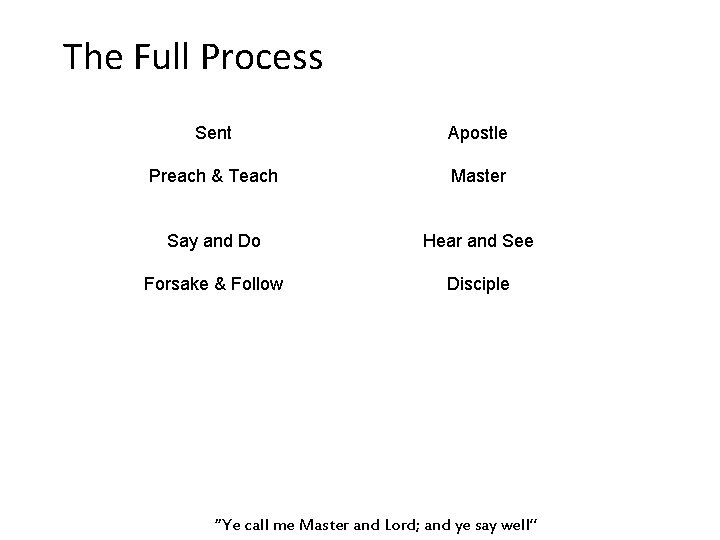 The Full Process

Sent

Preach & Teach

Say and Do

Forsake & Follow

Apostle

Master

Hear and See

Disciple

"Ye call me Master and Lord; and ye say well"